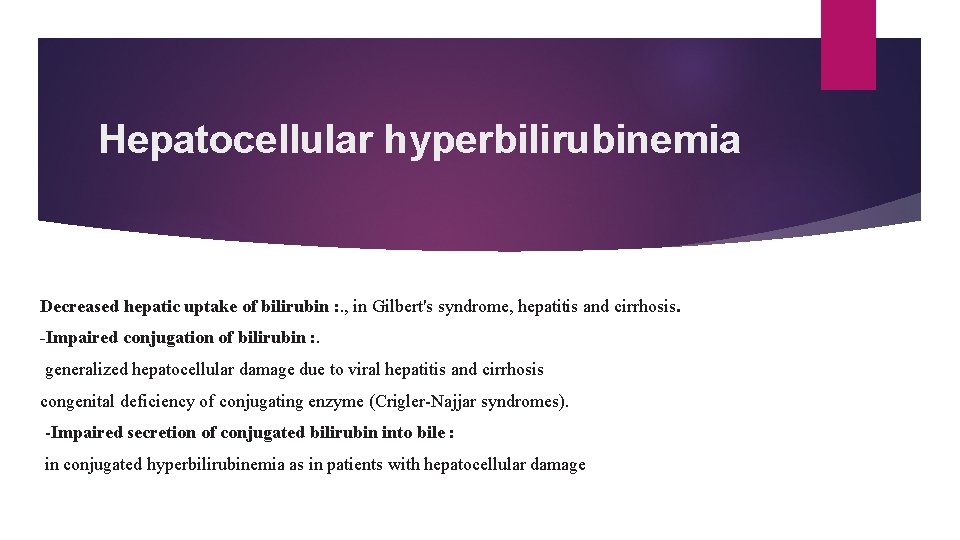 Hepatocellular hyperbilirubinemia

Decreased hepatic uptake of bilirubin :., in Gilbert's syndrome, hepatitis and cirrhosis.

-Impaired conjugation of bilirubin :.

generalized hepatocellular damage due to viral hepatitis and cirrhosis

congenital deficiency of conjugating enzyme (Crigler-Najjar syndromes).

-Impaired secretion of conjugated bilirubin into bile :

in conjugated hyperbilirubinemia as in patients with hepatocellular damage